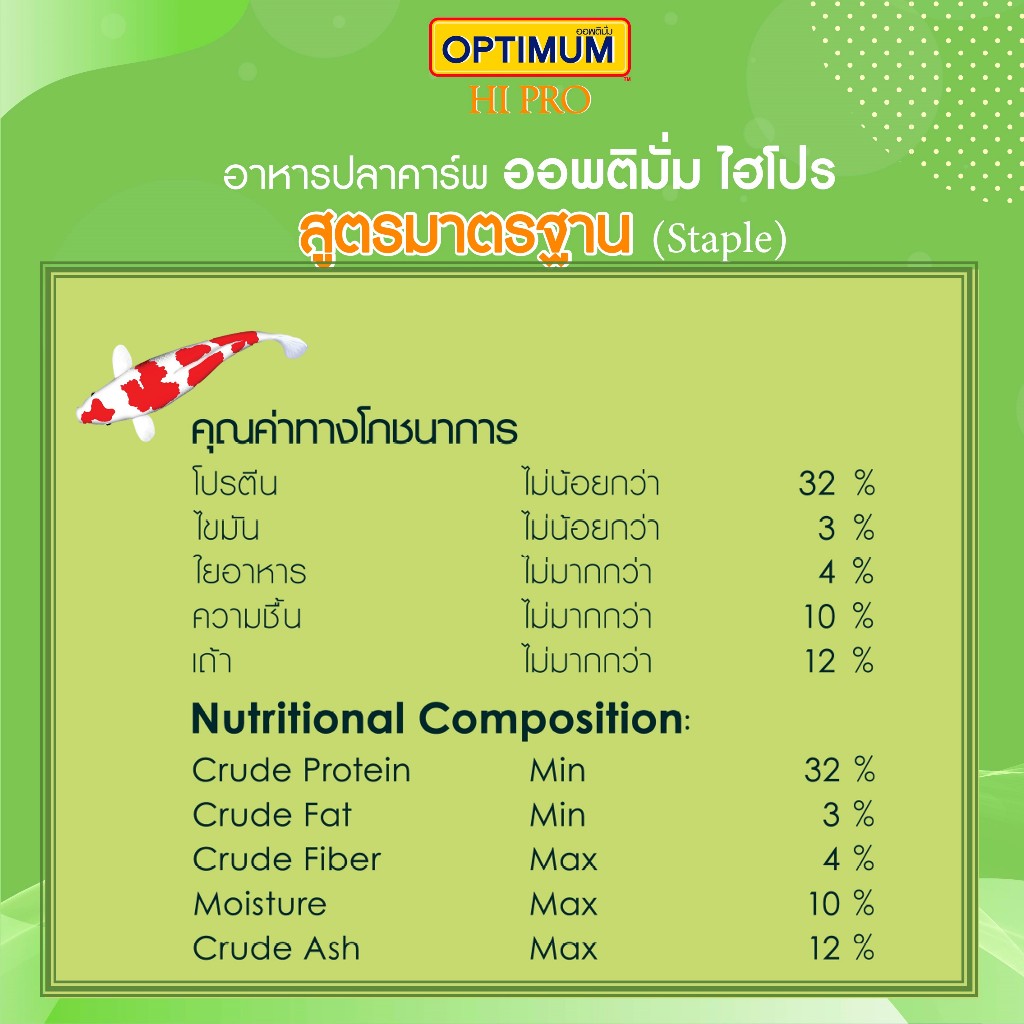 ออพติมั่ม
OPTIMUM™
HI PRO

อาหารปลาคาร์พ ออพติมั่ม ไฮโปร
สูตรมาตรฐาน (Staple)

คุณค่าทางโภชนาการ

| | | |
|---|---|---|
| โปรตีน | ไม่น้อยกว่า | 32 % |
| ไขมัน | ไม่น้อยกว่า | 3 % |
| ใยอาหาร | ไม่มากกว่า | 4 % |
| ความชื้น | ไม่มากกว่า | 10 % |
| เถ้า | ไม่มากกว่า | 12 % |

Nutritional Composition:

| | | |
|---|---|---|
| Crude Protein | Min | 32 % |
| Crude Fat | Min | 3 % |
| Crude Fiber | Max | 4 % |
| Moisture | Max | 10 % |
| Crude Ash | Max | 12 % |